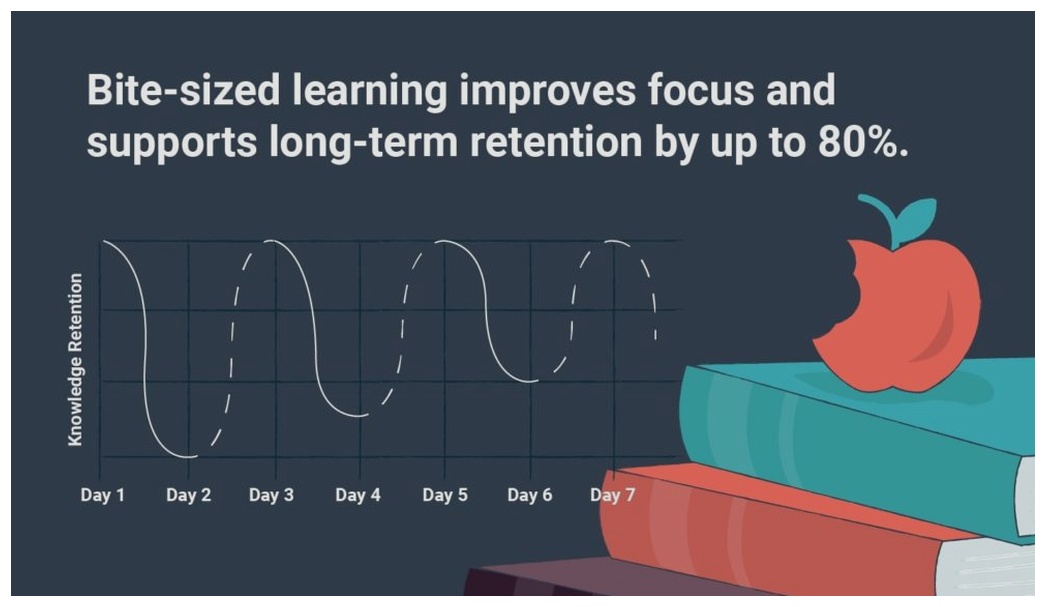 Bite-sized learning improves focus and supports long-term retention by up to 80%.

Knowledge Retention

Day 1 Day 2 Day 3 Day 4 Day 5 Day 6 Day 7